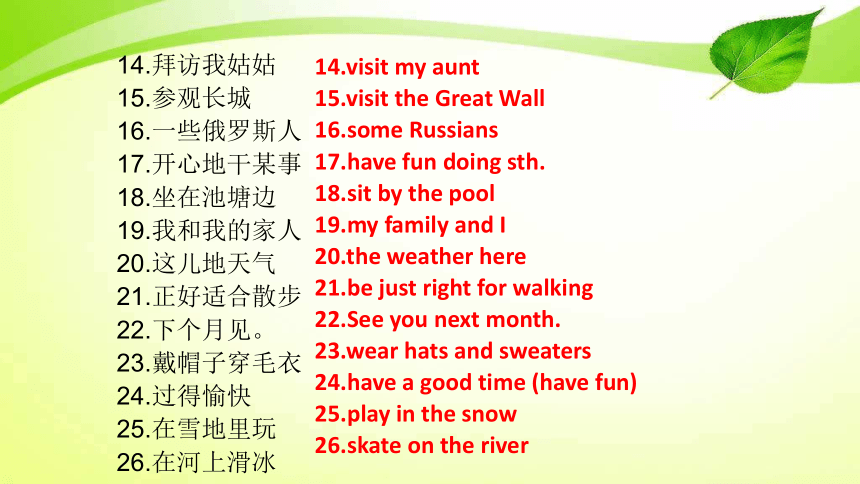 14.拜访我姑姑
15.参观长城
16.一些俄罗斯人
17.开心地干某事
18.坐在池塘边
19.我和我的家人
20.这儿地天气
21.正好适合散步
22.下个月见。
23.戴帽子穿毛衣
24.过得愉快
25.在雪地里玩
26.在河上滑冰

14.visit my aunt
15.visit the Great Wall
16.some Russians
17.have fun doing sth.
18.sit by the pool
19.my family and I
20.the weather here
21.be just right for walking
22.See you next month.
23.wear hats and sweaters
24.have a good time (have fun)
25.play in the snow
26.skate on the river